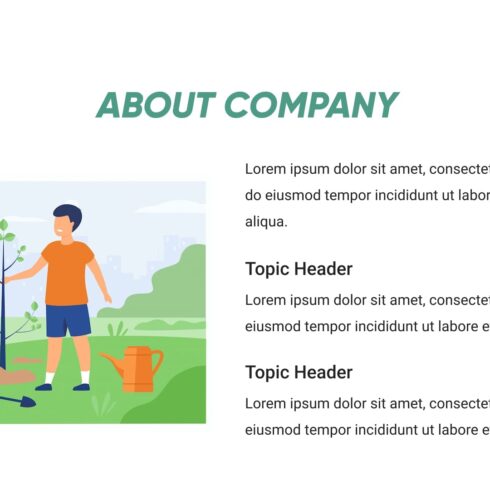 ABOUT COMPANY

Lorem ipsum dolor sit amet, consectet do eiusmod tempor incididunt ut labor aliqua.

Topic Header

Lorem ipsum dolor sit amet, consectet eiusmod tempor incididunt ut labore e

Topic Header

Lorem ipsum dolor sit amet, consectet eiusmod tempor incididunt ut labore e